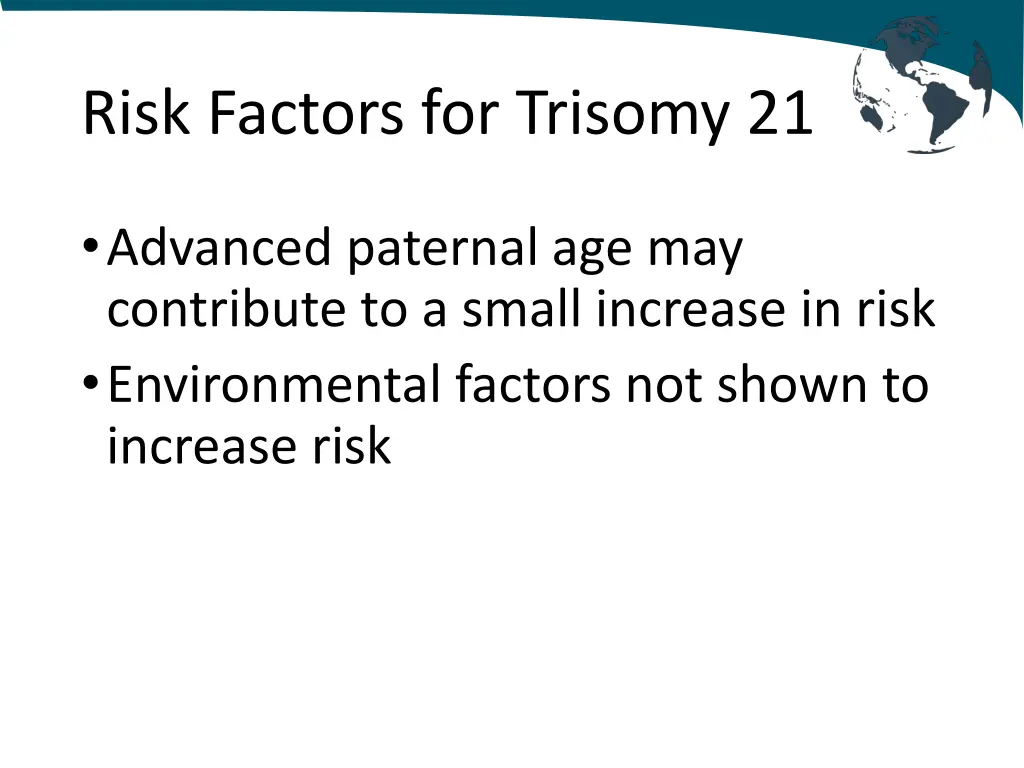 Risk Factors for Trisomy 21

• Advanced paternal age may contribute to a small increase in risk
• Environmental factors not shown to increase risk